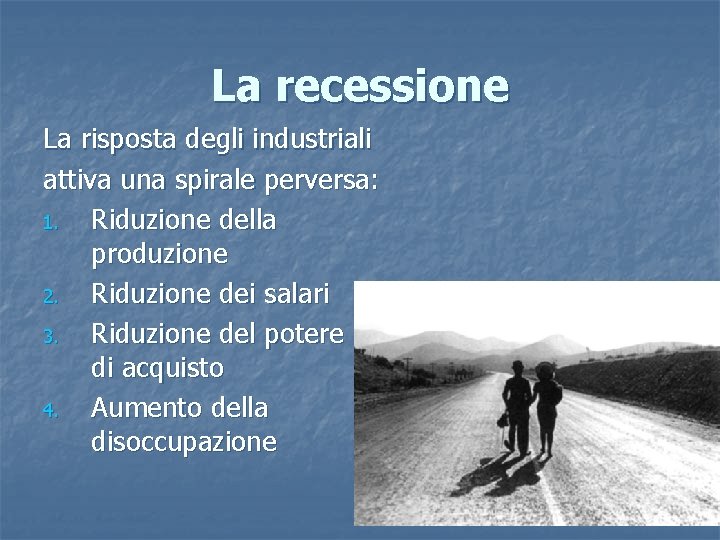 La recessione

La risposta degli industriali attiva una spirale perversa:

1. Riduzione della produzione
2. Riduzione dei salari
3. Riduzione del potere di acquisto
4. Aumento della disoccupazione